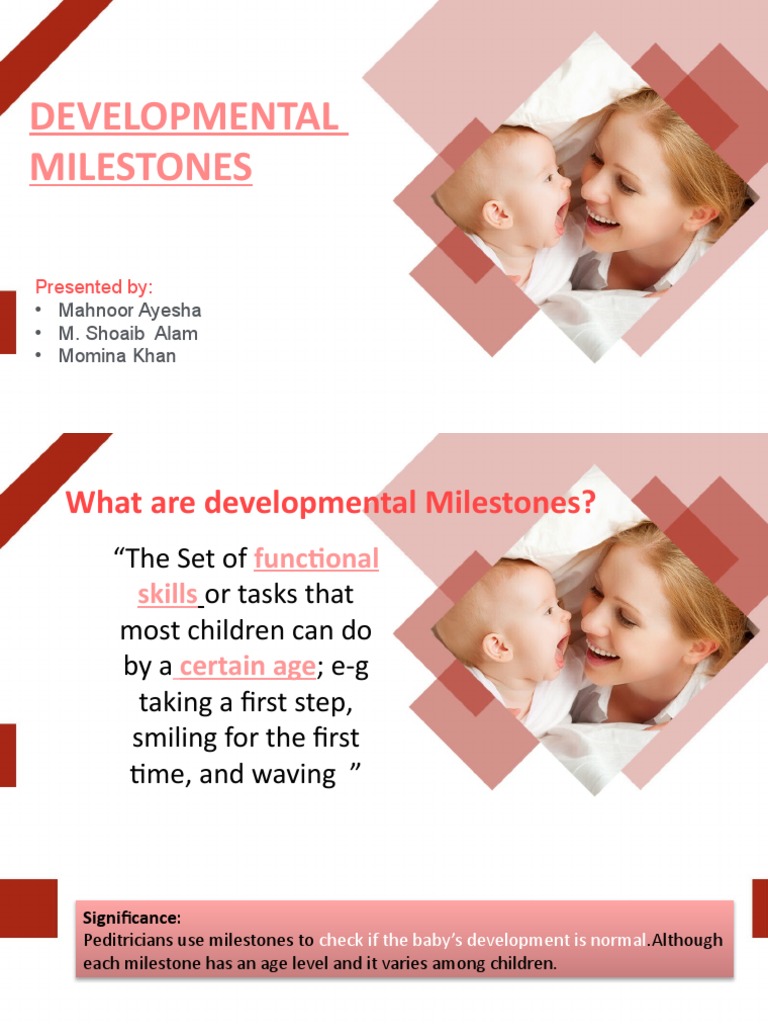 DEVELOPMENTAL MILESTONES

Presented by:
• Mahnoor Ayesha
• M. Shoaib Alam
• Momina Khan

What are developmental Milestones?

“The Set of functional skills or tasks that most children can do by a certain age; e-g taking a first step, smiling for the first time, and waving ”

Significance:
Peditricians use milestones to check if the baby’s development is normal.Although each milestone has an age level and it varies among children.